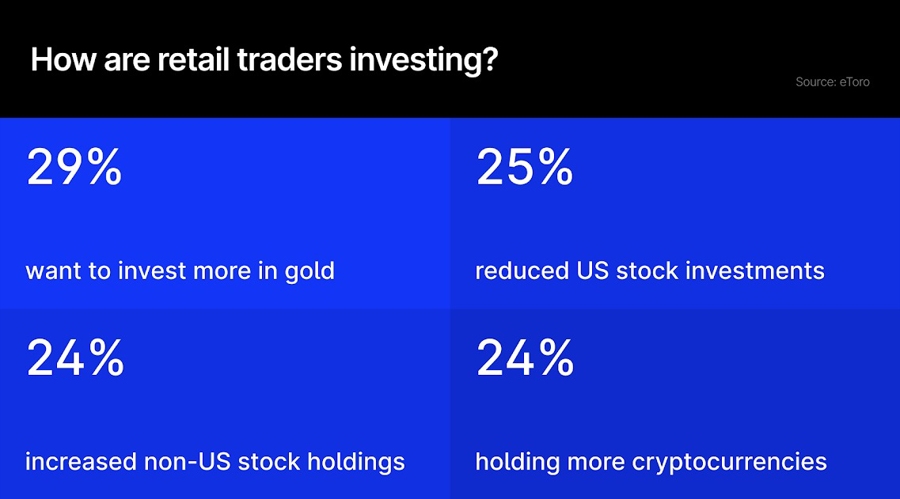 How are retail traders investing?

Source: eToro

29%

want to invest more in gold

25%

reduced US stock investments

24%

increased non-US stock holdings

24%

holding more cryptocurrencies